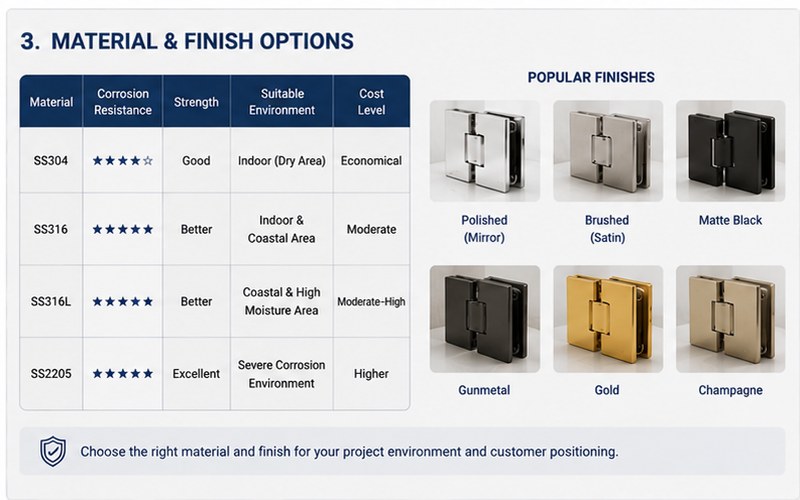 3. MATERIAL & FINISH OPTIONS

| Material | Corrosion Resistance | Strength | Suitable Environment | Cost Level |
|---|---|---|---|---|
| SS304 | ★★★★☆ | Good | Indoor (Dry Area) | Economical |
| SS316 | ★★★★★ | Better | Indoor & Coastal Area | Moderate |
| SS316L | ★★★★★ | Better | Coastal & High Moisture Area | Moderate-High |
| SS2205 | ★★★★★ | Excellent | Severe Corrosion Environment | Higher |

POPULAR FINISHES

Polished (Mirror)

Brushed (Satin)

Matte Black

Gunmetal

Gold

Champagne

Choose the right material and finish for your project environment and customer positioning.